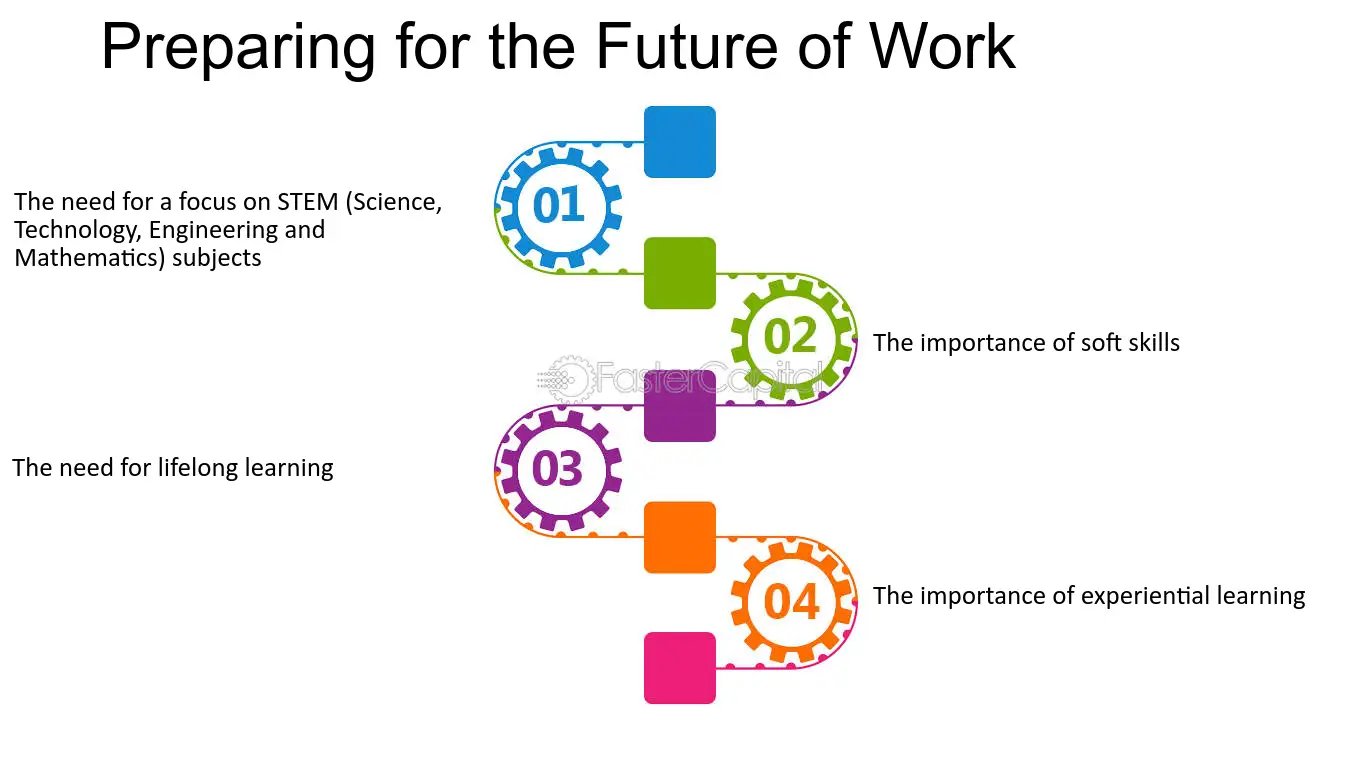 Preparing for the Future of Work

01

The need for a focus on STEM (Science, Technology, Engineering and Mathematics) subjects

02

The importance of soft skills

03

The need for lifelong learning

04

The importance of experiential learning

FasterCapital